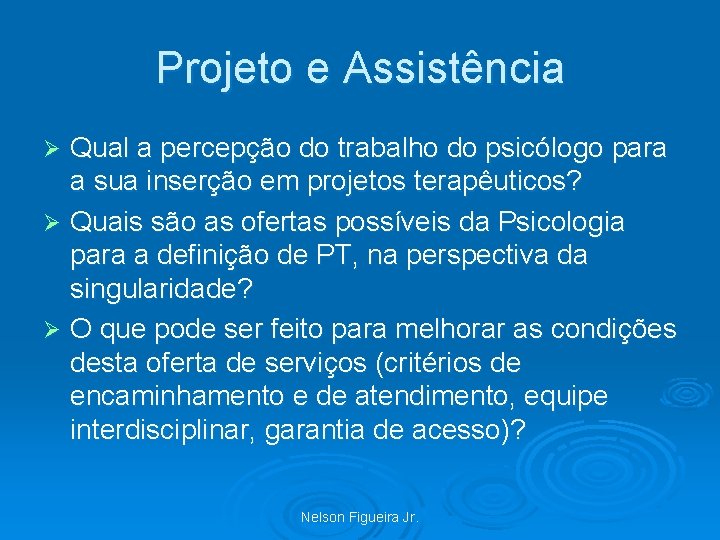 Projeto e Assistência

➢ Qual a percepção do trabalho do psicólogo para a sua inserção em projetos terapêuticos?

➢ Quais são as ofertas possíveis da Psicologia para a definição de PT, na perspectiva da singularidade?

➢ O que pode ser feito para melhorar as condições desta oferta de serviços (critérios de encaminhamento e de atendimento, equipe interdisciplinar, garantia de acesso)?

Nelson Figueira Jr.